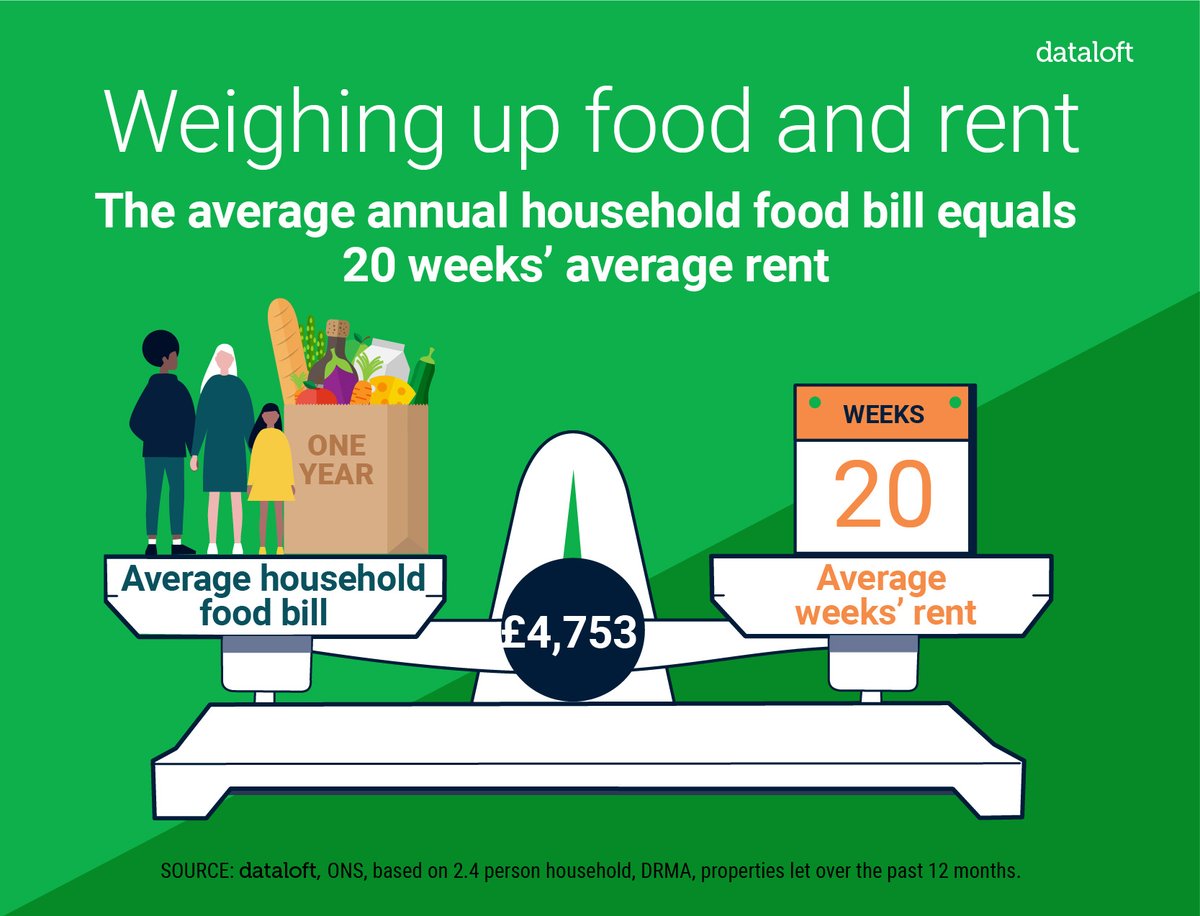 dataloft

Weighing up food and rent

The average annual household food bill equals 20 weeks' average rent

ONE YEAR

WEEKS

20

Average household food bill

£4,753

Average weeks' rent

SOURCE: dataloft, ONS, based on 2.4 person household, DRMA, properties let over the past 12 months.